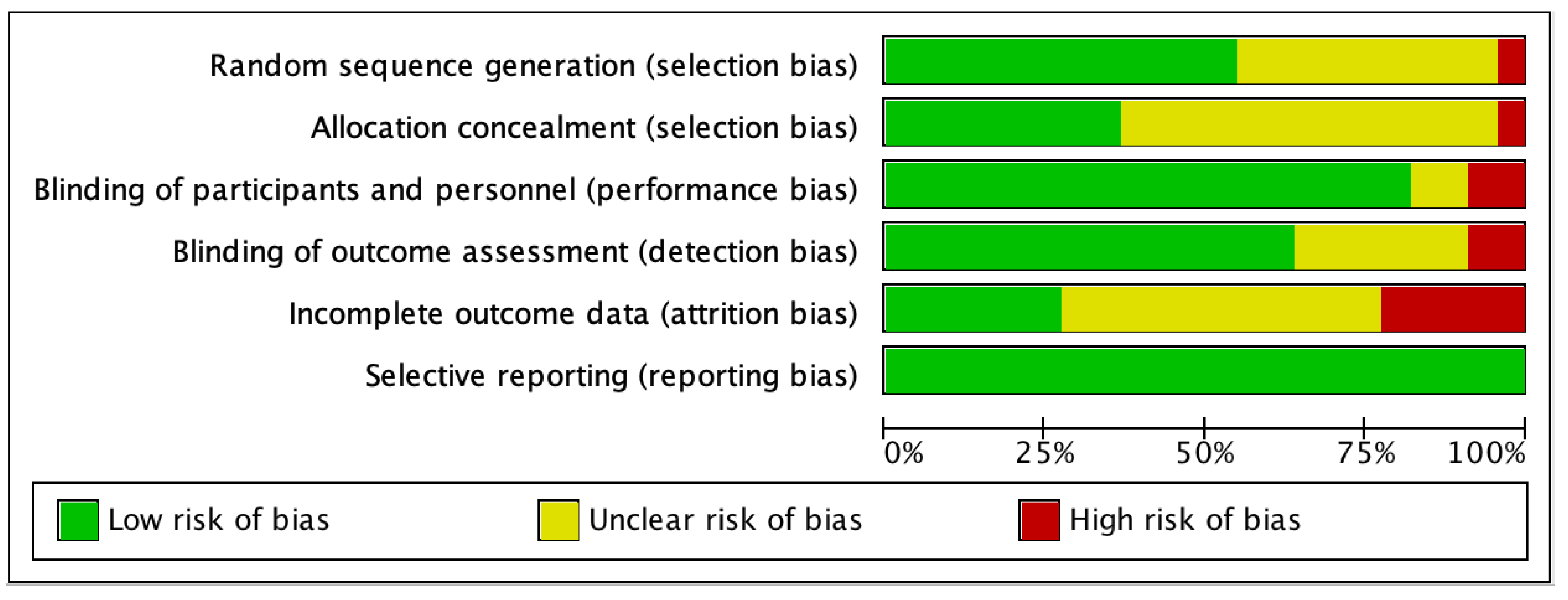 Random sequence generation (selection bias)
Allocation concealment (selection bias)
Blinding of participants and personnel (performance bias)
Blinding of outcome assessment (detection bias)
Incomplete outcome data (attrition bias)
Selective reporting (reporting bias)

0% 25% 50% 75% 100%

Low risk of bias
Unclear risk of bias
High risk of bias